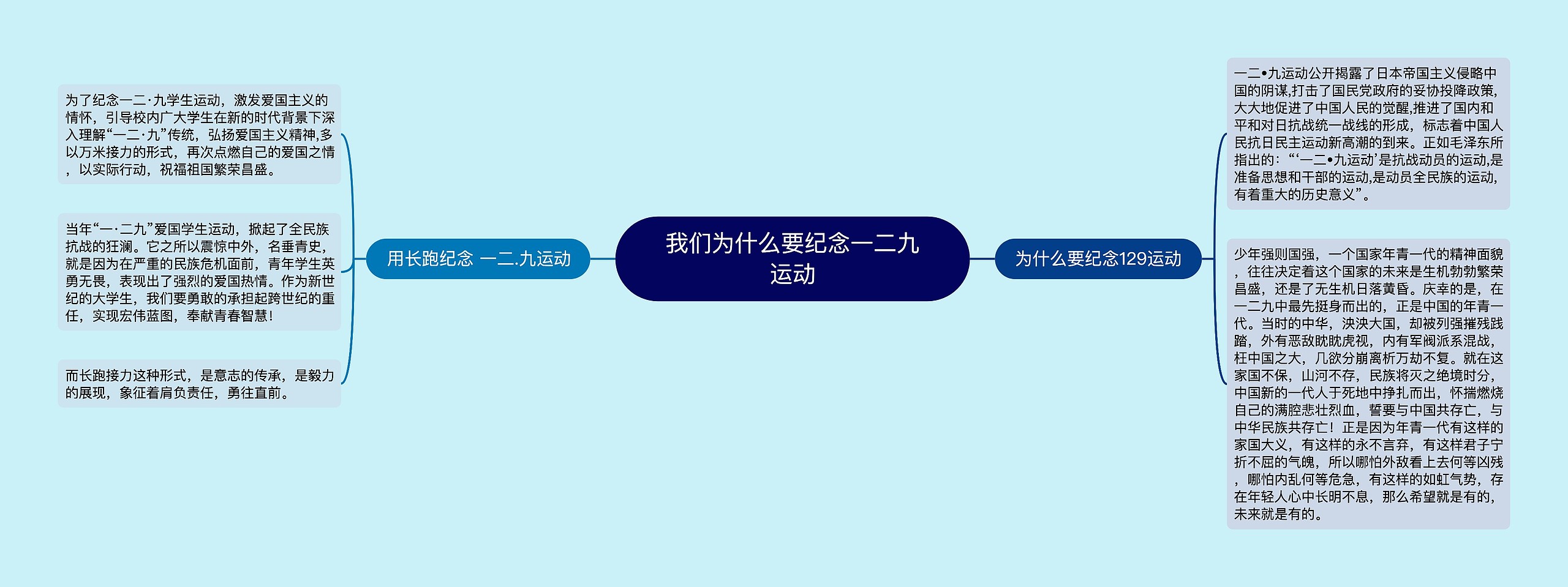 我们为什么要纪念一二九运动

用长跑纪念 一二.九运动

为了纪念一二·九学生运动，激发爱国主义的情怀，引导校内广大学生在新的时代背景下深入理解“一二·九”传统，弘扬爱国主义精神,多以万米接力的形式，再次点燃自己的爱国之情，以实际行动，祝福祖国繁荣昌盛。

当年“一·二九”爱国学生运动，掀起了全民族抗战的狂澜。它之所以震惊中外，名垂青史，就是因为在严重的民族危机面前，青年学生英勇无畏，表现出了强烈的爱国热情。作为新世纪的大学生，我们要勇敢的承担起跨世纪的重任，实现宏伟蓝图，奉献青春智慧！

而长跑接力这种形式，是意志的传承，是毅力的展现，象征着肩负责任，勇往直前。

为什么要纪念129运动

一二•九运动公开揭露了日本帝国主义侵略中国的阴谋,打击了国民党政府的妥协投降政策,大大地促进了中国人民的觉醒,推进了国内和平和对日抗战统一战线的形成，标志着中国人民抗日民主运动新高潮的到来。正如毛泽东所指出的：“‘一二•九运动’是抗战动员的运动,是准备思想和干部的运动,是动员全民族的运动,有着重大的历史意义”。

少年强则国强，一个国家年青一代的精神面貌，往往决定着这个国家的未来是生机勃勃繁荣昌盛，还是了无生机日落黄昏。庆幸的是，在一二九中最先挺身而出的，正是中国的年青一代。当时的中华，泱泱大国，却被列强摧残践踏，外有恶敌眈眈虎视，内有军阀派系混战，枉中国之大，几欲分崩离析万劫不复。就在这家国不保，山河不存，民族将灭之绝境时分，中国新的一代人于死地中挣扎而出，怀揣燃烧自己的满腔悲壮烈血，誓要与中国共存亡，与中华民族共存亡！正是因为年青一代有这样的家国大义，有这样的永不言弃，有这样君子宁折不屈的气魄，所以哪怕外敌看上去何等凶残，哪怕内乱何等危急，有这样的如虹气势，存在年轻人心中长明不息，那么希望就是有的,未来就是有的。